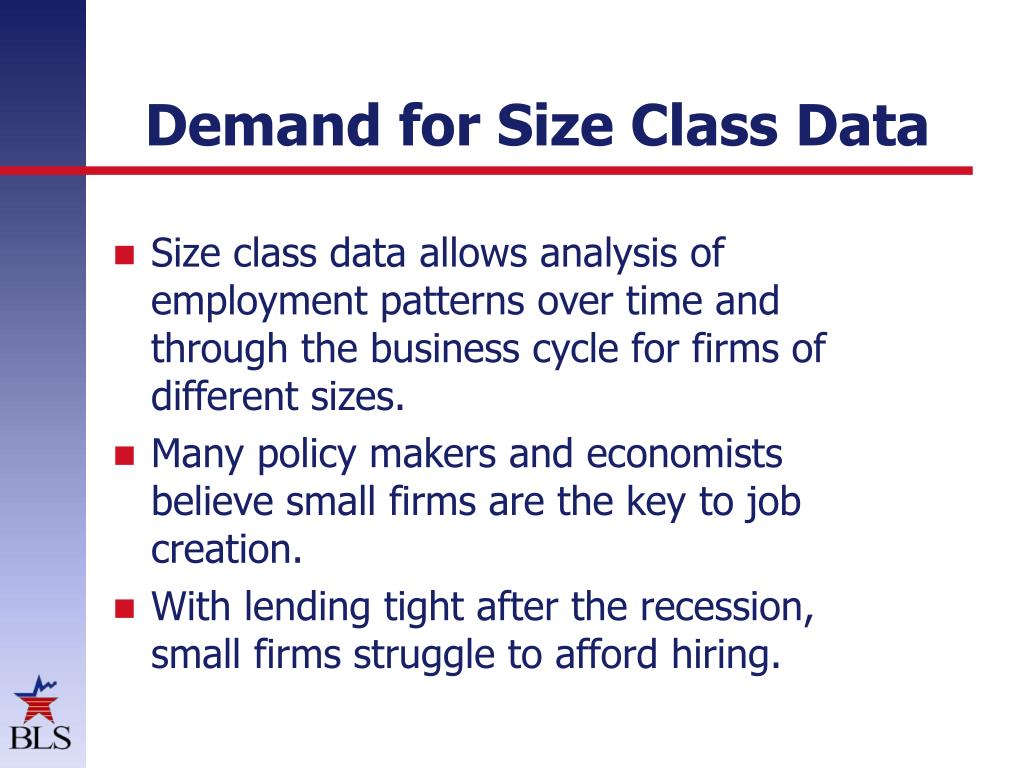 Demand for Size Class Data

Size class data allows analysis of employment patterns over time and through the business cycle for firms of different sizes.

Many policy makers and economists believe small firms are the key to job creation.

With lending tight after the recession, small firms struggle to afford hiring.

BLS